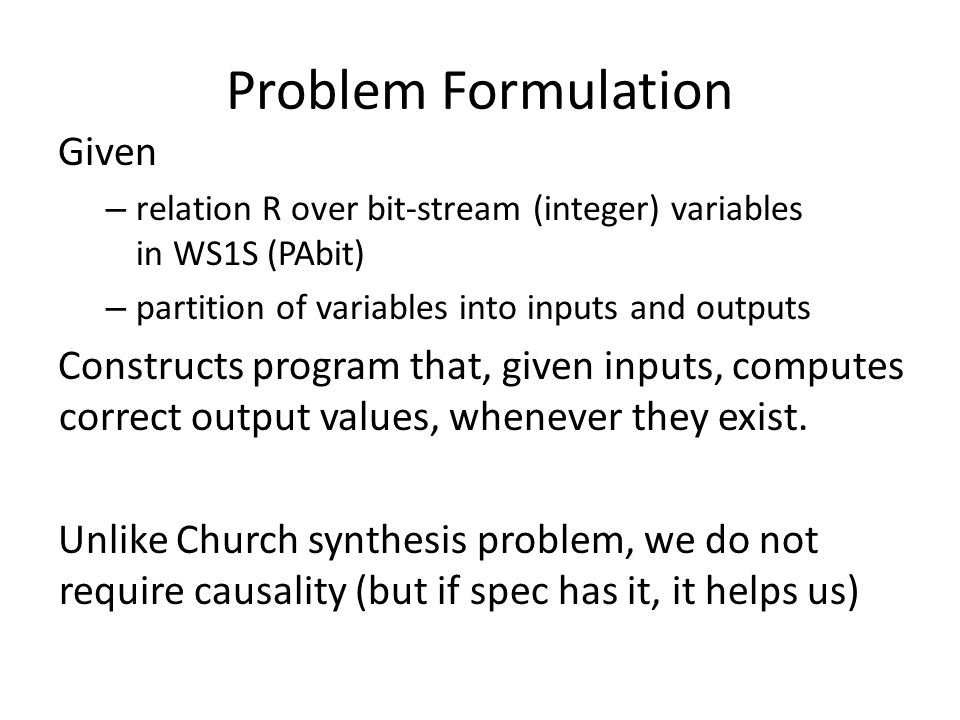 Problem Formulation

Given

– relation R over bit-stream (integer) variables in WS1S (PAbit)

– partition of variables into inputs and outputs

Constructs program that, given inputs, computes correct output values, whenever they exist.

Unlike Church synthesis problem, we do not require causality (but if spec has it, it helps us)